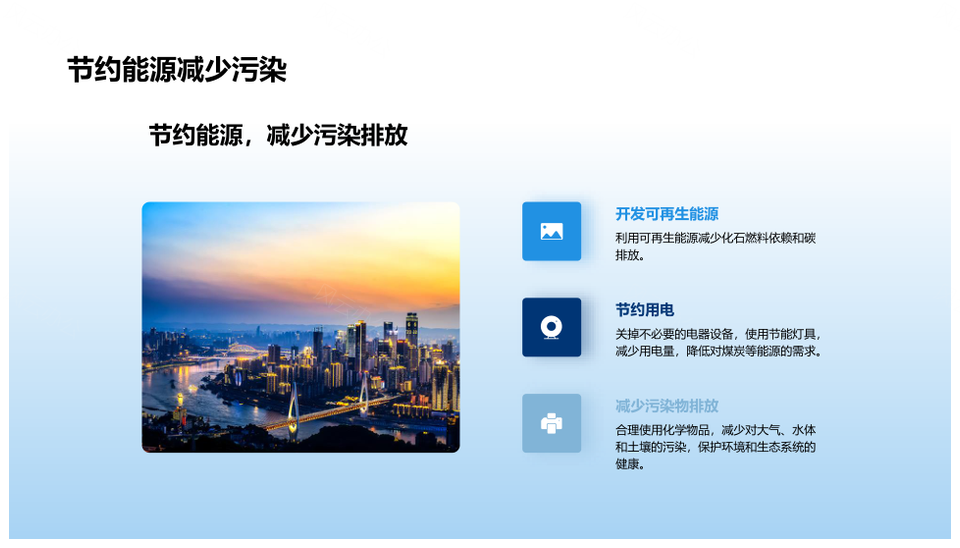 节约能源减少污染

节约能源，减少污染排放

开发可再生能源

利用可再生能源减少化石燃料依赖和碳排放。

节约用电

关掉不必要的电器设备，使用节能灯具，减少用电量，降低对煤炭等能源的需求。

减少污染物排放

合理使用化学物品，减少对大气、水体和土壤的污染，保护环境和生态系统的健康。